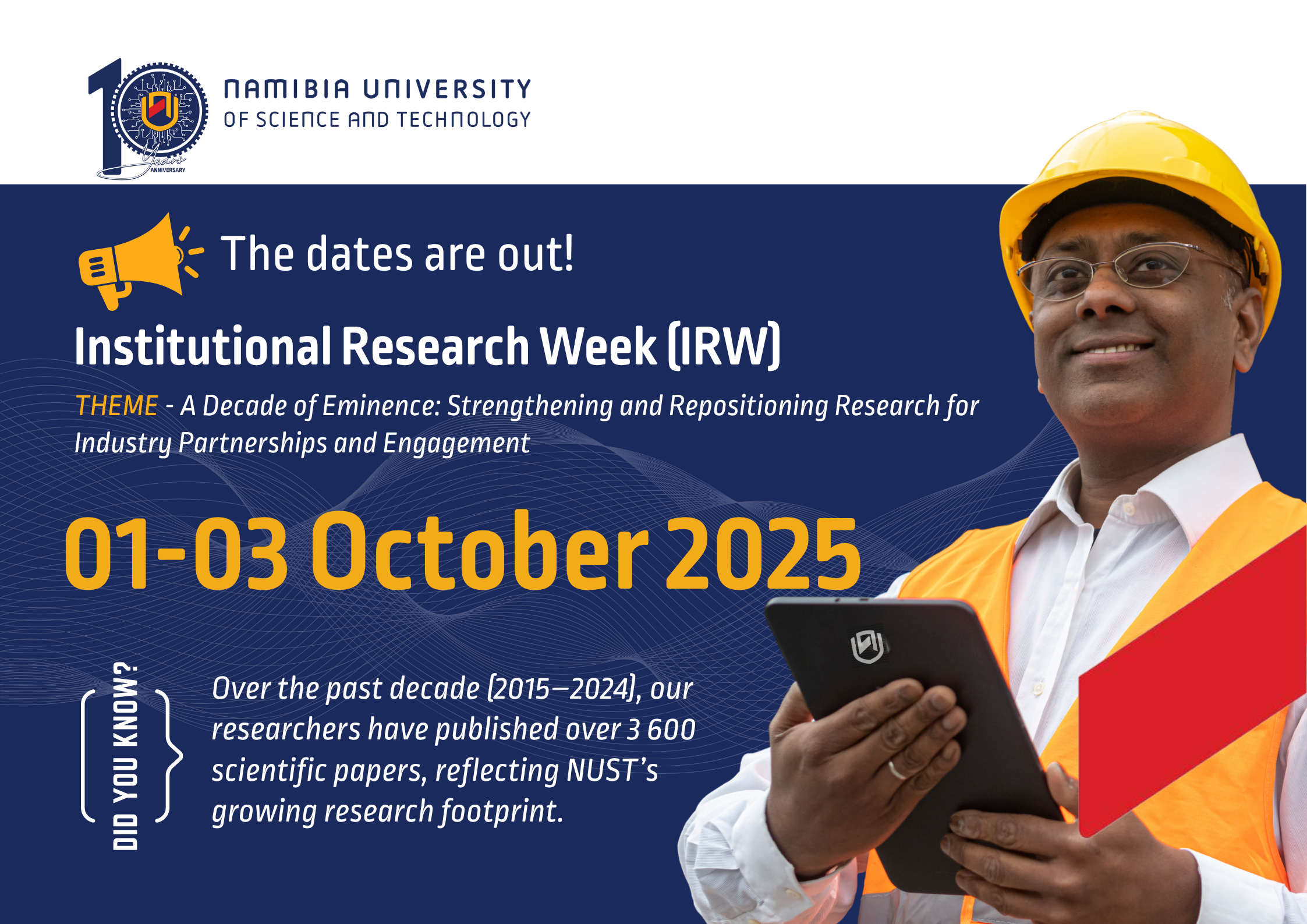 10 Years ANNIVERSARY

NAMIBIA UNIVERSITY OF SCIENCE AND TECHNOLOGY

The dates are out!

Institutional Research Week (IRW)

THEME - A Decade of Eminence: Strengthening and Repositioning Research for Industry Partnerships and Engagement

01-03 October 2025

DID YOU KNOW?

Over the past decade (2015–2024), our researchers have published over 3 600 scientific papers, reflecting NUST's growing research footprint.